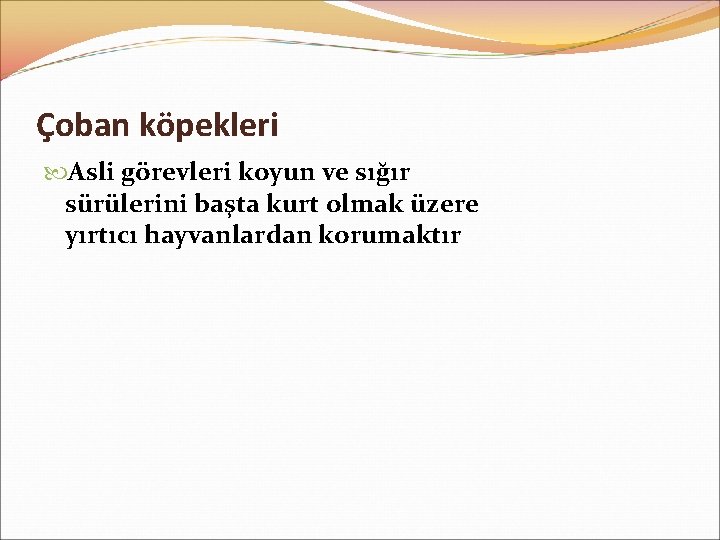 Çoban köpekleri

Asli görevleri koyun ve sığır sürülerini başta kurt olmak üzere yırtıcı hayvanlardan korumaktır